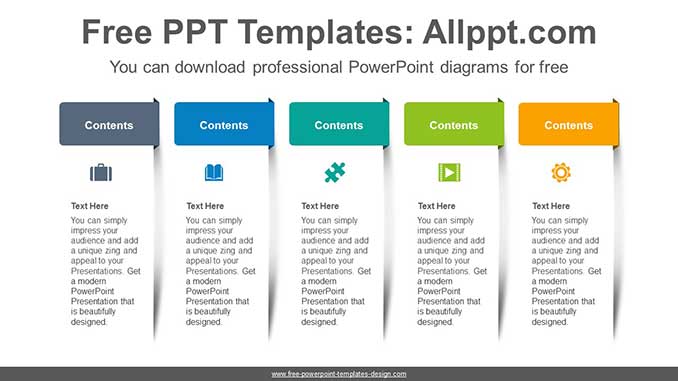 Free PPT Templates: Allppt.com

You can download professional PowerPoint diagrams for free

Contents

Text Here

You can simply impress your audience and add a unique zing and appeal to your Presentations. Get a modern PowerPoint Presentation that is beautifully designed.

Contents

Text Here

You can simply impress your audience and add a unique zing and appeal to your Presentations. Get a modern PowerPoint Presentation that is beautifully designed.

Contents

Text Here

You can simply impress your audience and add a unique zing and appeal to your Presentations. Get a modern PowerPoint Presentation that is beautifully designed.

Contents

Text Here

You can simply impress your audience and add a unique zing and appeal to your Presentations. Get a modern PowerPoint Presentation that is beautifully designed.

Contents

Text Here

You can simply impress your audience and add a unique zing and appeal to your Presentations. Get a modern PowerPoint Presentation that is beautifully designed.

www.free-powerpoint-templates-design.com